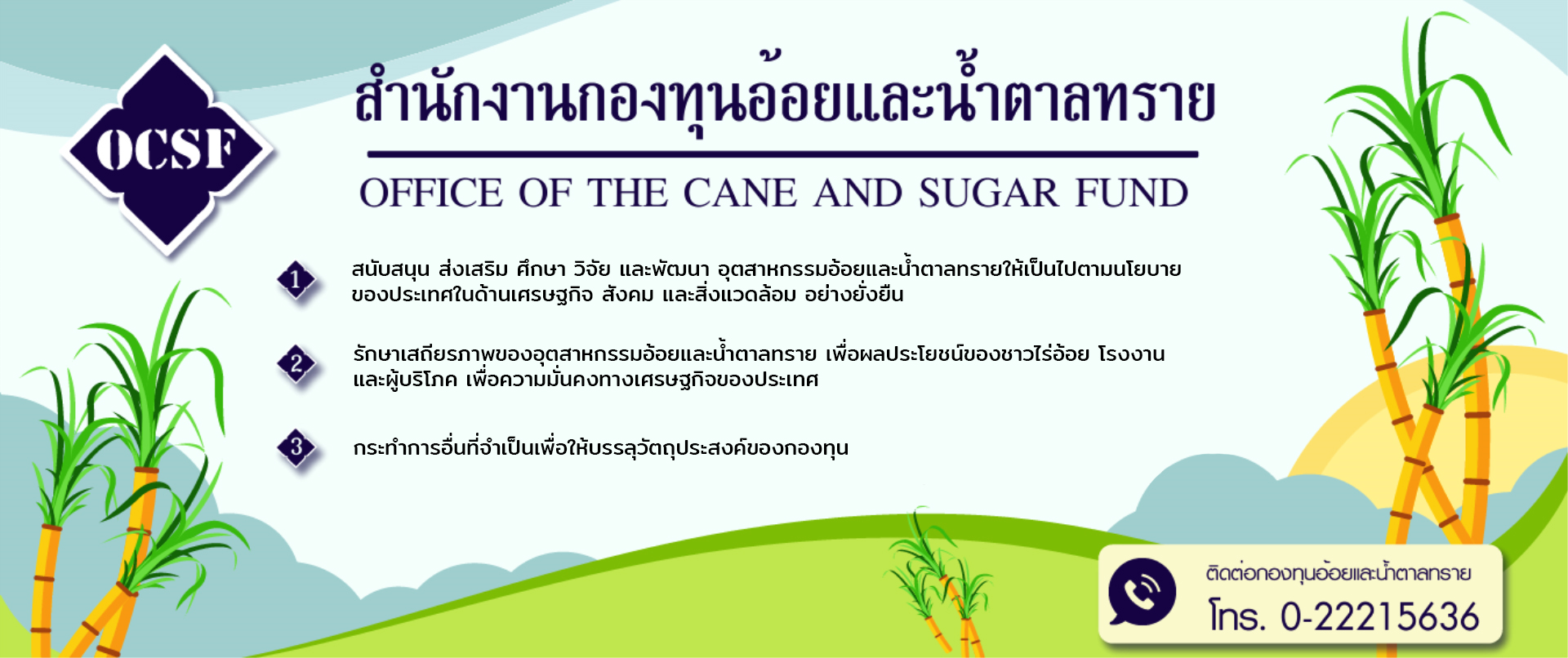 OCSF

สำนักงานกองทุนอ้อยและน้ำตาลทราย

OFFICE OF THE CANE AND SUGAR FUND

1 สนับสนุน ส่งเสริม ศึกษา วิจัย และพัฒนา อุตสาหกรรมอ้อยและน้ำตาลทรายให้เป็นไปตามนโยบายของประเทศในด้านเศรษฐกิจ สังคม และสิ่งแวดล้อม อย่างยั่งยืน

2 รักษาเสถียรภาพของอุตสาหกรรมอ้อยและน้ำตาลทราย เพื่อผลประโยชน์ของชาวไร่อ้อย โรงงาน และผู้บริโภค เพื่อความมั่นคงทางเศรษฐกิจของประเทศ

3 กระทำการอื่นที่จำเป็นเพื่อให้บรรลุวัตถุประสงค์ของกองทุน

ติดต่อกองทุนอ้อยและน้ำตาลทราย
โทร. 0-22215636